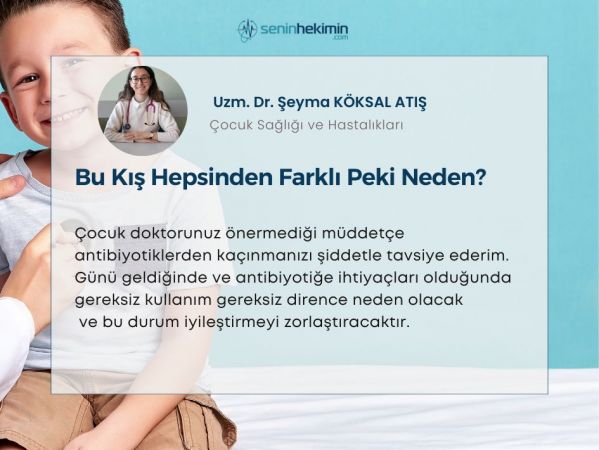 seninhekimin
.com

Uzm. Dr. Şeyma KÖKSAL ATIŞ
Çocuk Sağlığı ve Hastalıkları

Bu Kış Hepsinden Farklı Peki Neden?

Çocuk doktorunuz önermediği müddetçe antibiyotiklerden kaçınmanızı şiddetle tavsiye ederim. Günü geldiğinde ve antibiyotiğe ihtiyaçları olduğunda gereksiz kullanım gereksiz dirence neden olacak ve bu durum iyileştirmeyi zorlaştıracaktır.